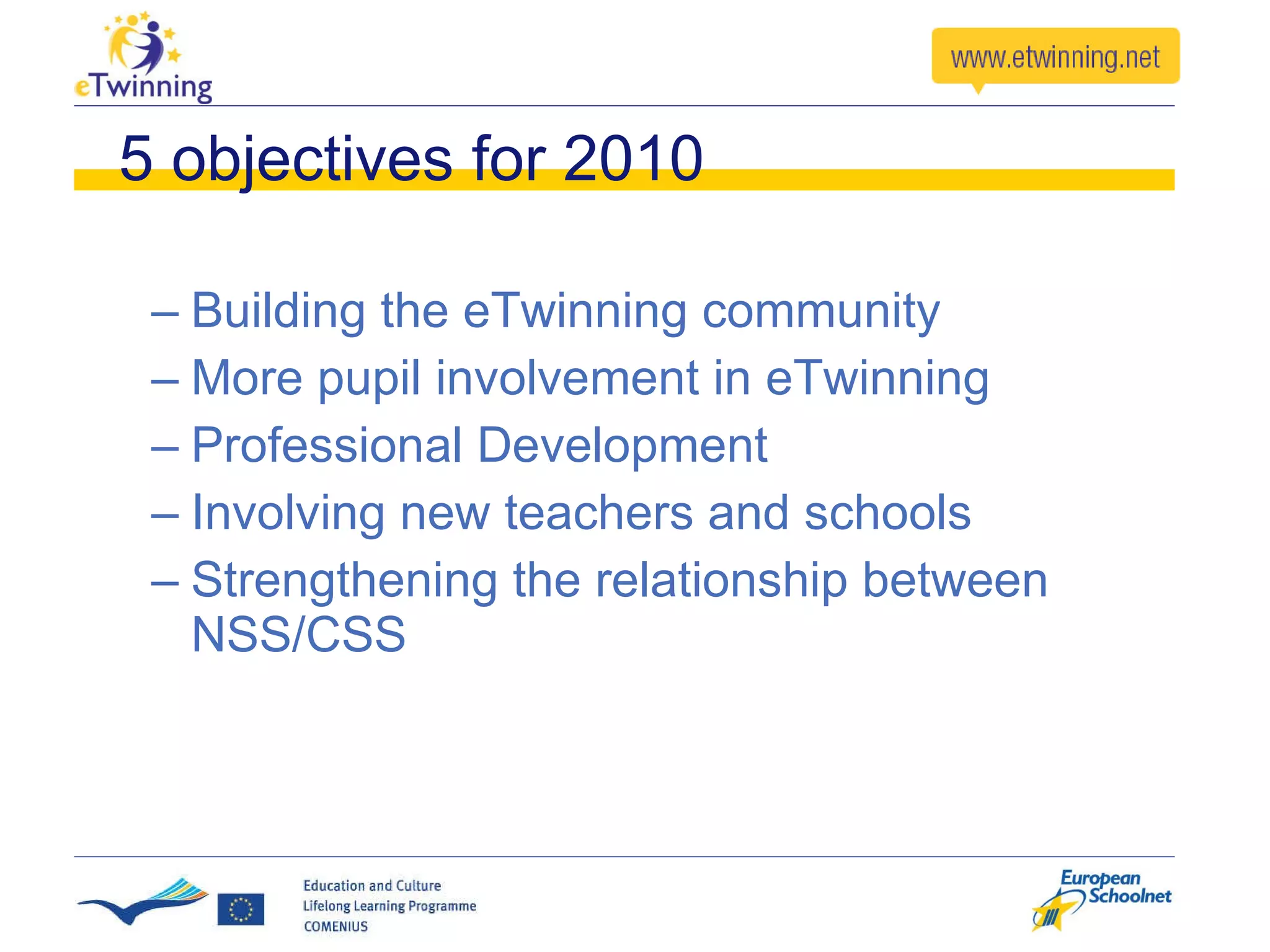 eTwinning

www.etwinning.net

5 objectives for 2010

– Building the eTwinning community
– More pupil involvement in eTwinning
– Professional Development
– Involving new teachers and schools
– Strengthening the relationship between NSS/CSS

Education and Culture
Lifelong Learning Programme
COMENIUS

European Schoolnet